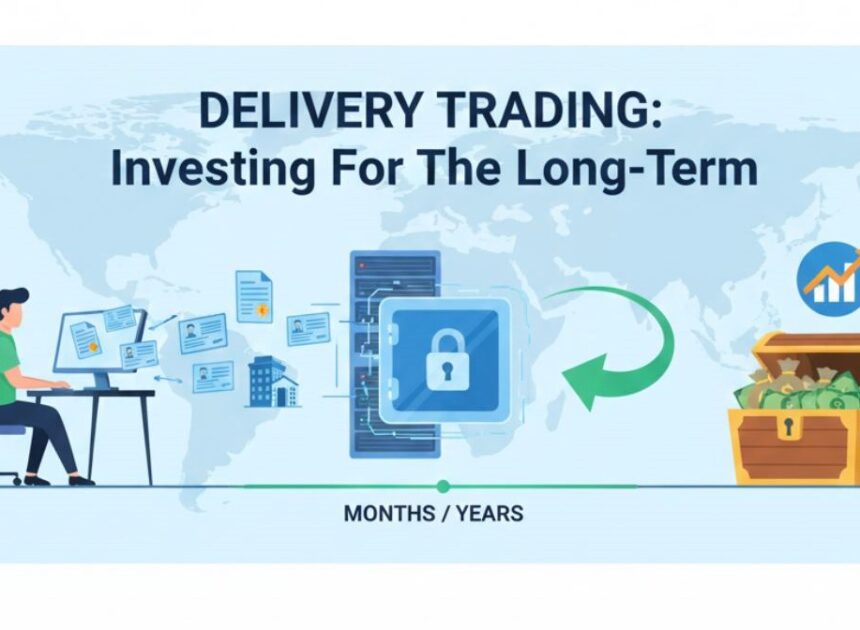 DELIVERY TRADING:
Investing For The Long-Term

MONTHS / YEARS